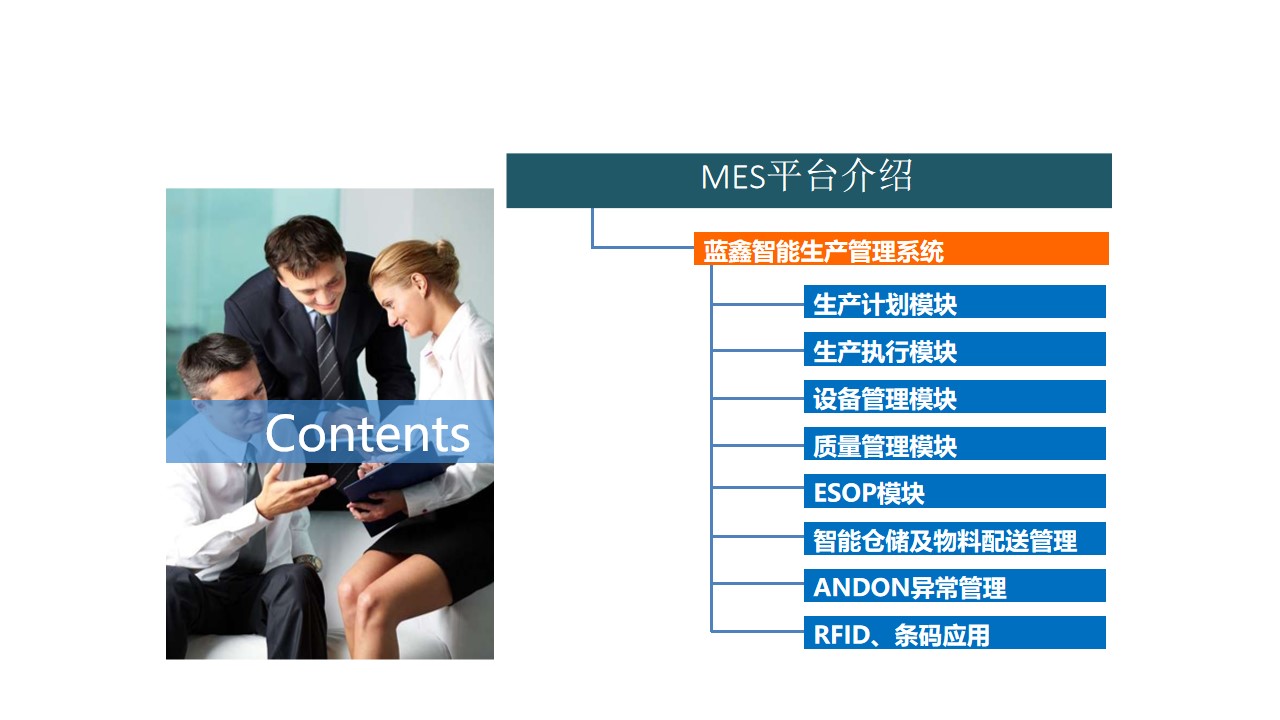 Contents

MES平台介绍

蓝鑫智能生产管理系统

生产计划模块

生产执行模块

设备管理模块

质量管理模块

ESOP模块

智能仓储及物料配送管理

ANDON异常管理

RFID、条码应用